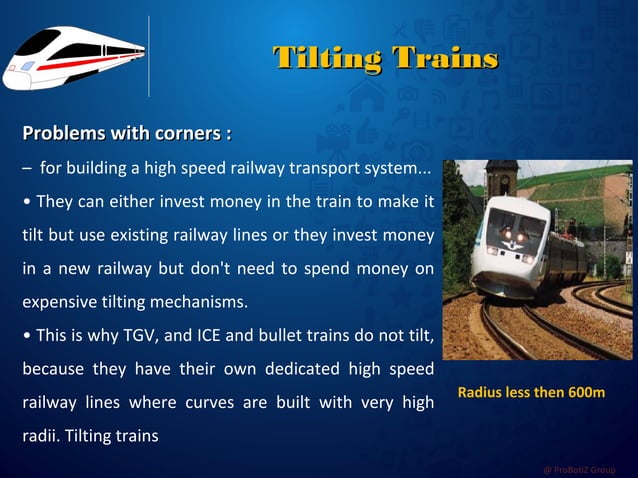 Tilting Trains

Problems with corners :

– for building a high speed railway transport system...

• They can either invest money in the train to make it tilt but use existing railway lines or they invest money in a new railway but don't need to spend money on expensive tilting mechanisms.

• This is why TGV, and ICE and bullet trains do not tilt, because they have their own dedicated high speed railway lines where curves are built with very high radii. Tilting trains

Radius less then 600m

@ ProBotiZ Group